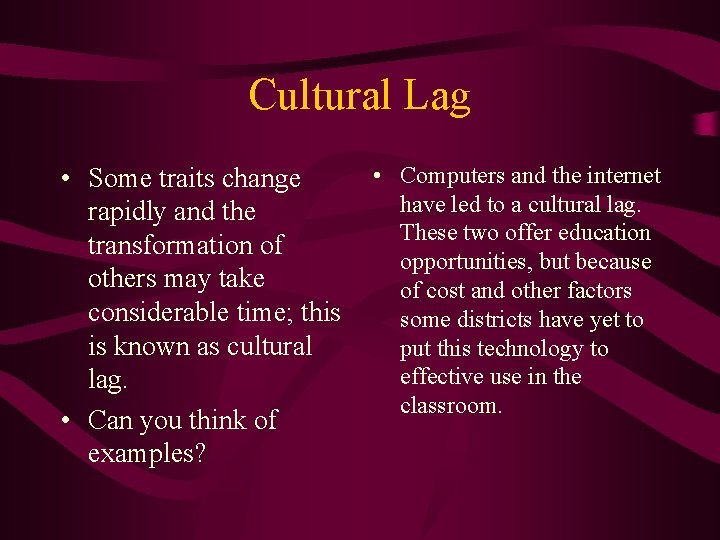 Cultural Lag

• Some traits change rapidly and the transformation of others may take considerable time; this is known as cultural lag.

• Can you think of examples?

• Computers and the internet have led to a cultural lag. These two offer education opportunities, but because of cost and other factors some districts have yet to put this technology to effective use in the classroom.